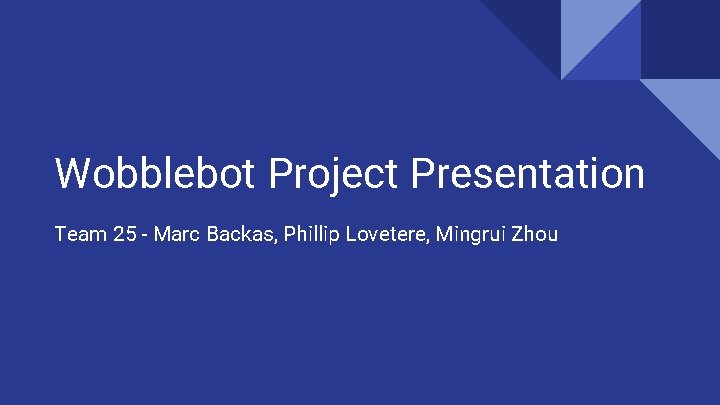 Wobblebot Project Presentation

Team 25 - Marc Backas, Phillip Lovetere, Mingrui Zhou